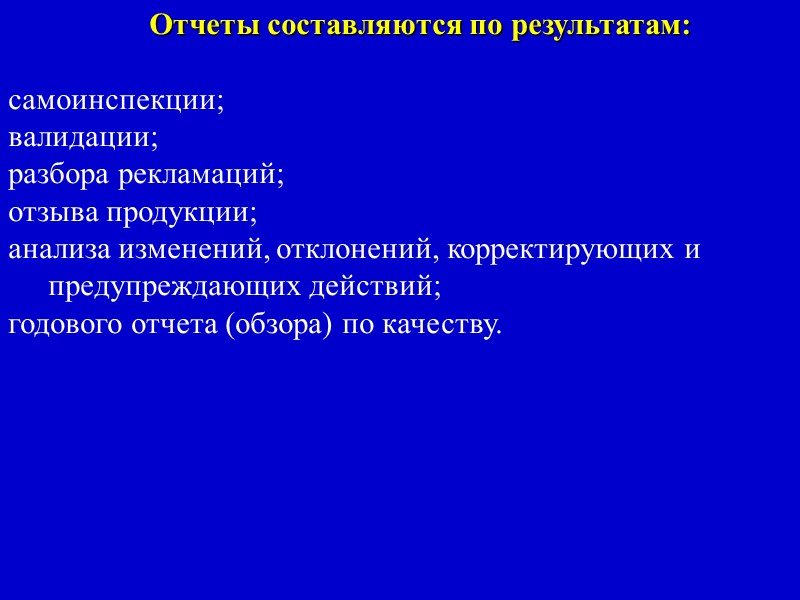 Отчеты составляются по результатам:

самоинспекции;
валидации;
разбора рекламаций;
отзыва продукции;
анализа изменений, отклонений, корректирующих и предупреждающих действий;
годового отчета (обзора) по качеству.